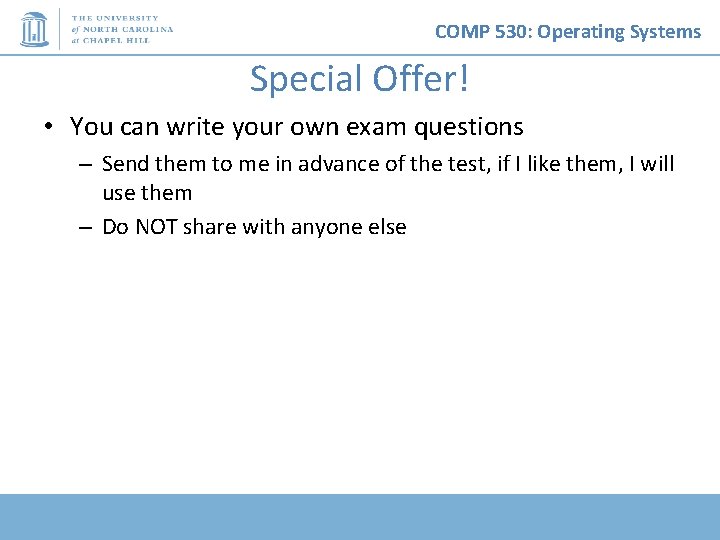 THE UNIVERSITY of NORTH CAROLINA at CHAPEL HILL

COMP 530: Operating Systems

Special Offer!

• You can write your own exam questions
– Send them to me in advance of the test, if I like them, I will use them
– Do NOT share with anyone else